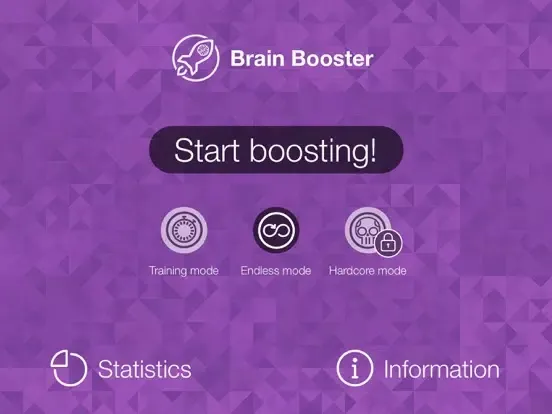 Brain Booster

Start boosting!

Training mode

Endless mode

Hardcore mode

Statistics

Information